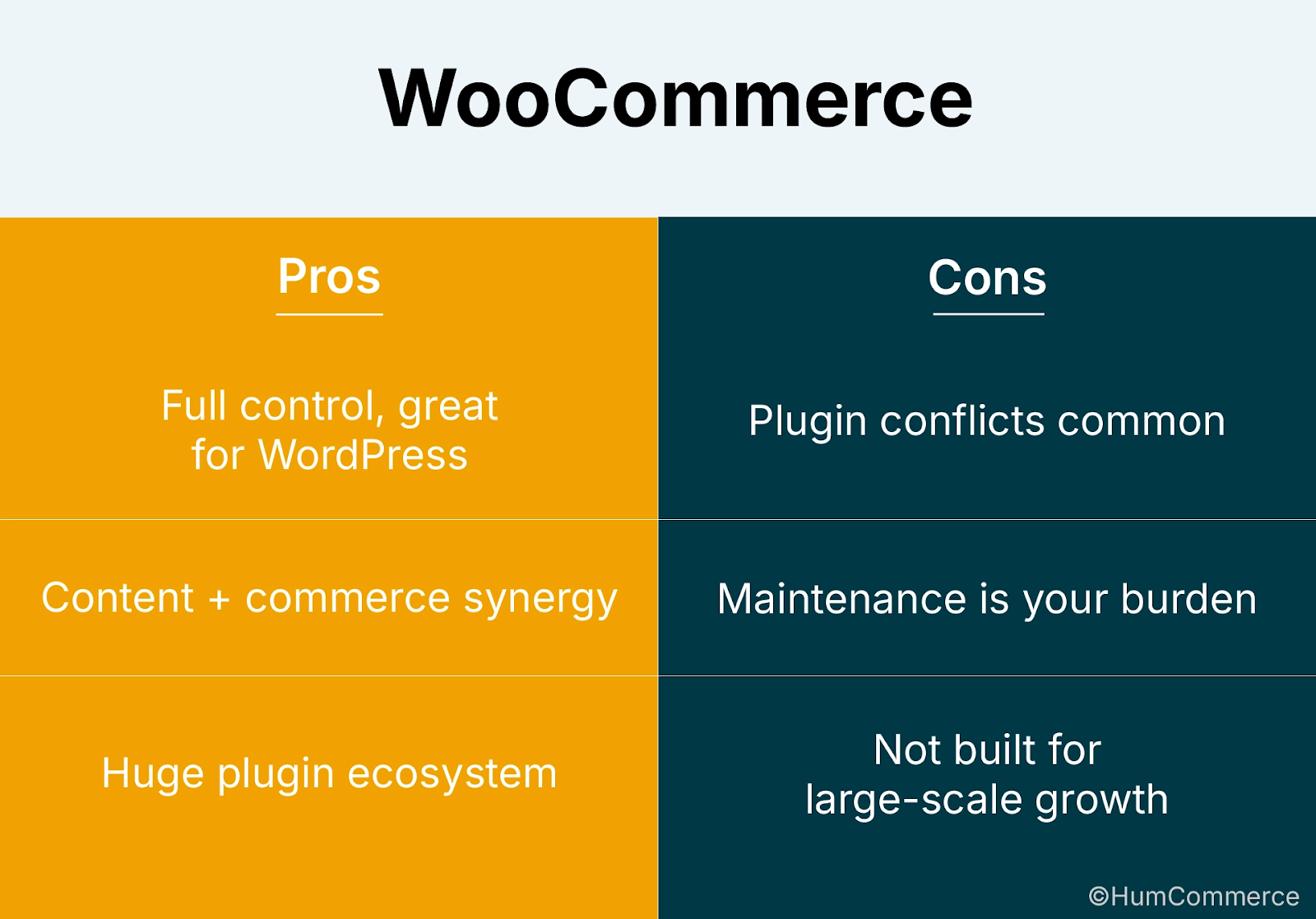 WooCommerce

| Pros | Cons |
|---|---|
| Full control, great for WordPress | Plugin conflicts common |
| Content + commerce synergy | Maintenance is your burden |
| Huge plugin ecosystem | Not built for large-scale growth |

©HumCommerce